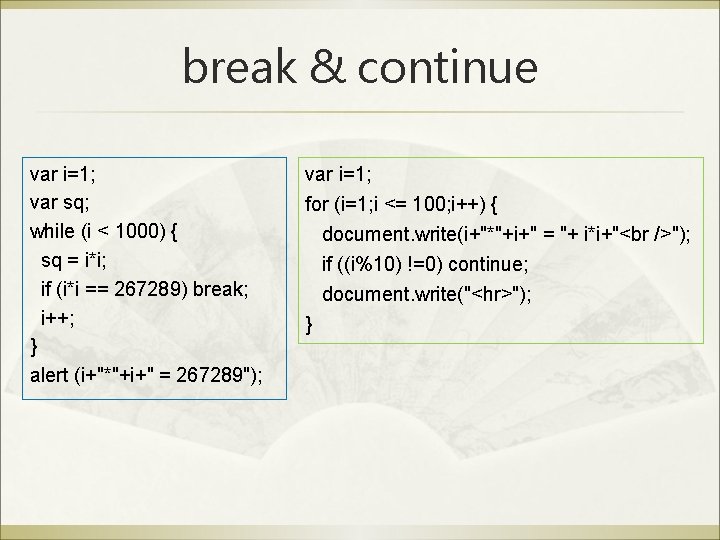 break & continue

var i=1;
var sq;
while (i < 1000) {
  sq = i*i;
  if (i*i == 267289) break;
  i++;
}
alert (i+"*"+i+" = 267289");

var i=1;
for (i=1;i <= 100;i++) {
  document.write(i+"*"+i+" = "+ i*i+"<br />");
  if ((i%10) !=0) continue;
  document.write("<hr>");
}